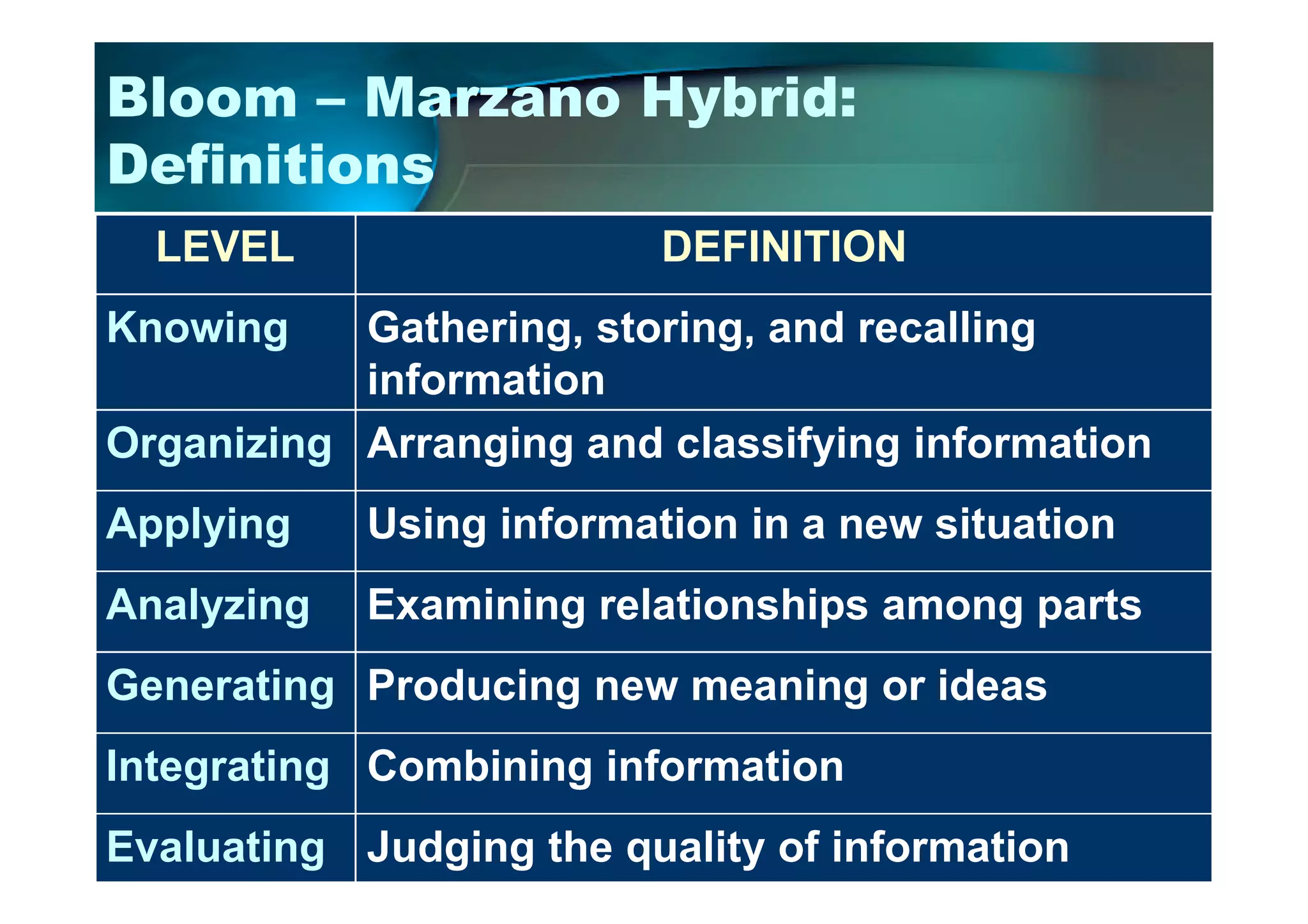 Bloom – Marzano Hybrid: Definitions

| LEVEL | DEFINITION |
|---|---|
| Knowing | Gathering, storing, and recalling information |
| Organizing | Arranging and classifying information |
| Applying | Using information in a new situation |
| Analyzing | Examining relationships among parts |
| Generating | Producing new meaning or ideas |
| Integrating | Combining information |
| Evaluating | Judging the quality of information |